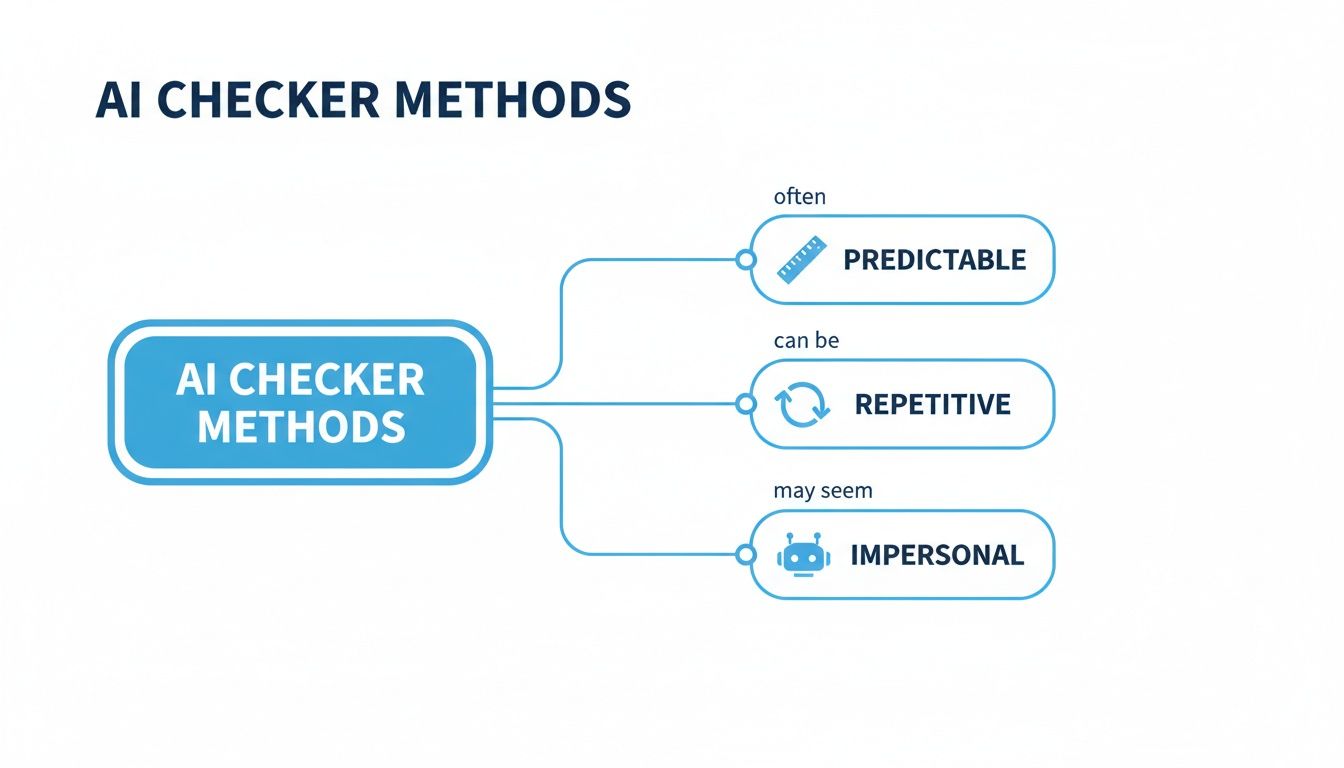 AI CHECKER METHODS

AI CHECKER METHODS

often

PREDICTABLE

can be

REPETITIVE

may seem

IMPERSONAL